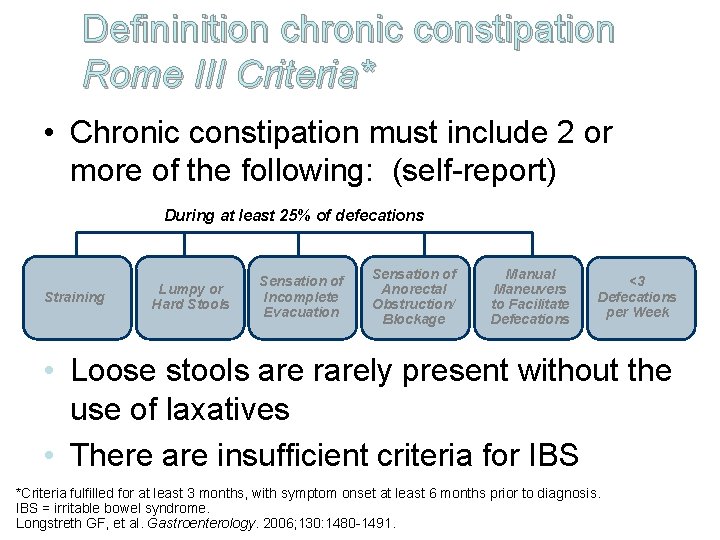 Defininition chronic constipation
Rome III Criteria*

• Chronic constipation must include 2 or more of the following: (self-report)

During at least 25% of defecations

Straining

Lumpy or Hard Stools

Sensation of Incomplete Evacuation

Sensation of Anorectal Obstruction/ Blockage

Manual Maneuvers to Facilitate Defecations

<3 Defecations per Week

• Loose stools are rarely present without the use of laxatives

• There are insufficient criteria for IBS

*Criteria fulfilled for at least 3 months, with symptom onset at least 6 months prior to diagnosis.
IBS = irritable bowel syndrome.
Longstreth GF, et al. Gastroenterology. 2006;130:1480-1491.